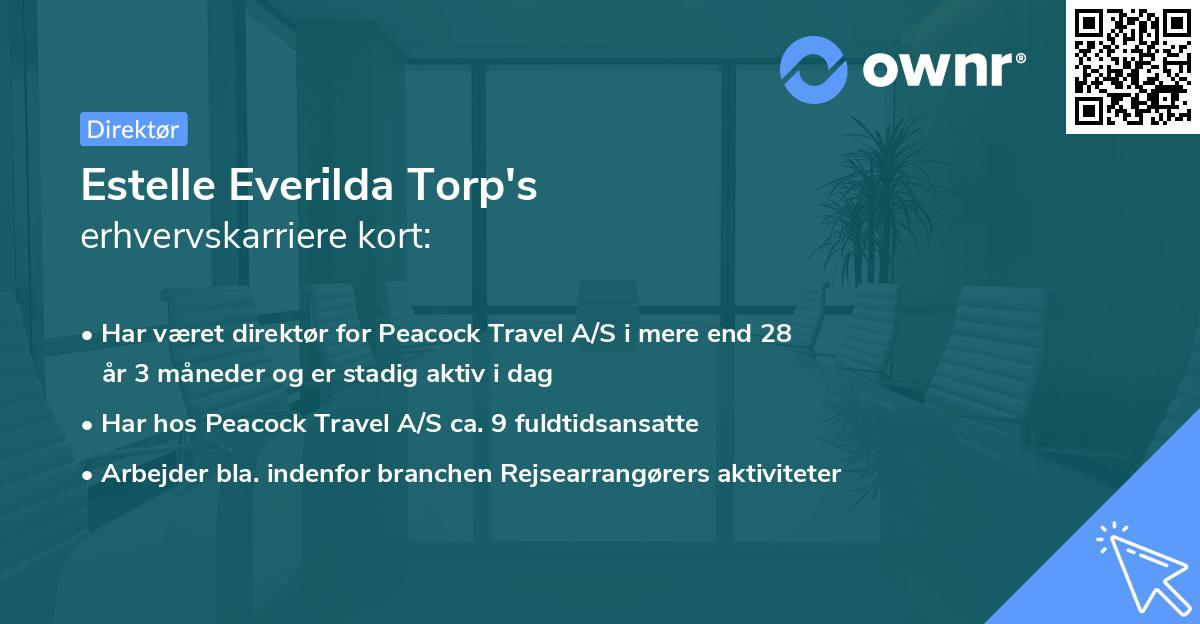 ownr®

Direktør

Estelle Everilda Torp's
erhvervskarriere kort:

• Har været direktør for Peacock Travel A/S i mere end 28 år 3 måneder og er stadig aktiv i dag
• Har hos Peacock Travel A/S ca. 9 fuldtidsansatte
• Arbejder bla. indenfor branchen Rejsearrangørers aktiviteter